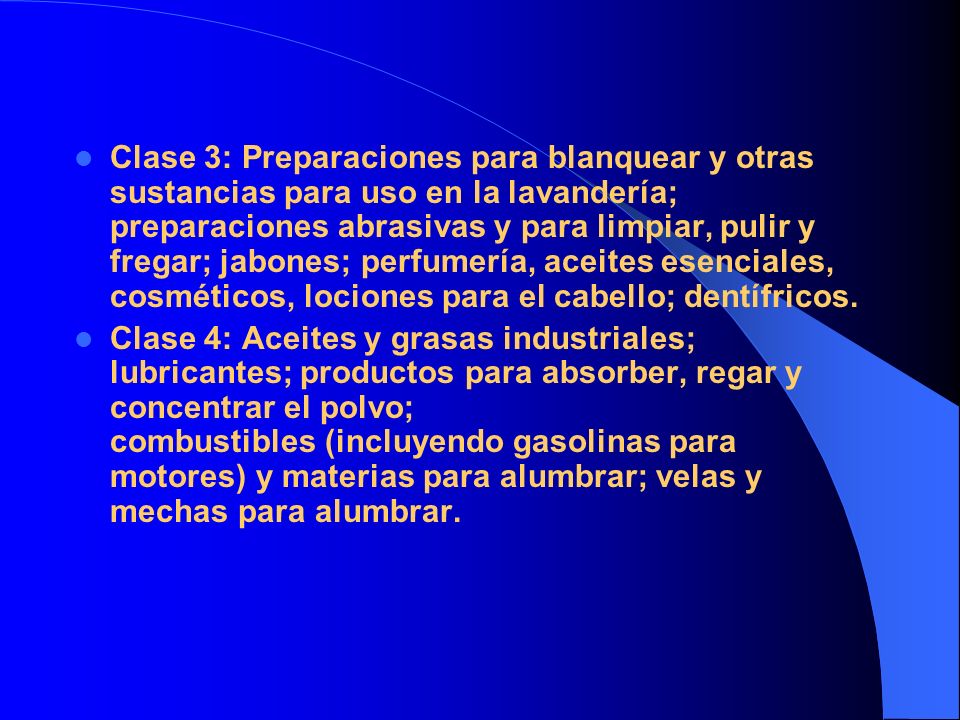 - Clase 3: Preparaciones para blanquear y otras sustancias para uso en la lavandería; preparaciones abrasivas y para limpiar, pulir y fregar; jabones; perfumería, aceites esenciales, cosméticos, lociones para el cabello; dentífricos.
- Clase 4: Aceites y grasas industriales; lubricantes; productos para absorber, regar y concentrar el polvo;
combustibles (incluyendo gasolinas para motores) y materias para alumbrar; velas y mechas para alumbrar.